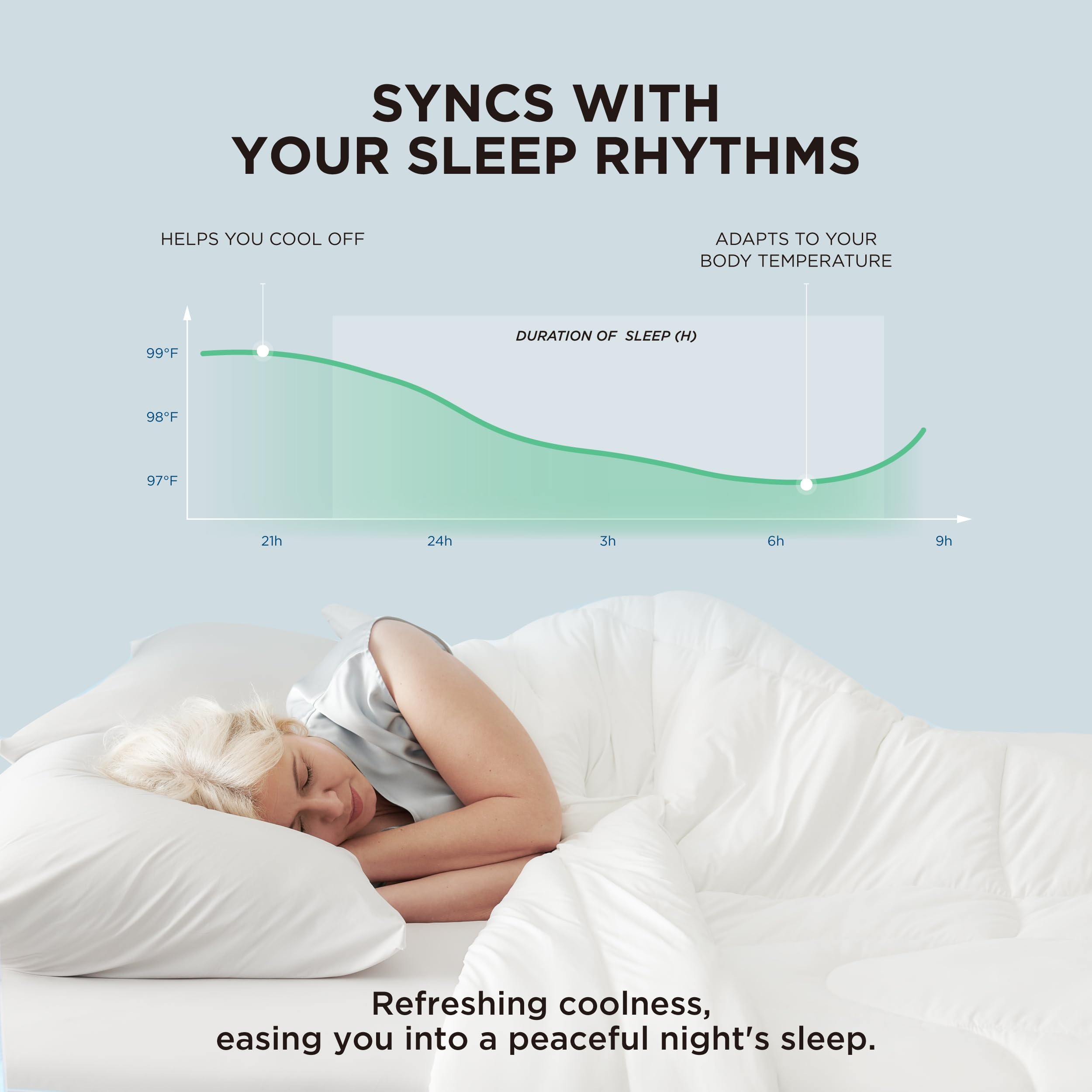 SYNCS WITH YOUR SLEEP RHYTHMS

HELPS YOU COOL OFF

ADAPTS TO YOUR BODY TEMPERATURE

DURATION OF SLEEP (H)

99°F
98°F
97°F

21h
24h
3h
6h
9h

Refreshing coolness, easing you into a peaceful night's sleep.